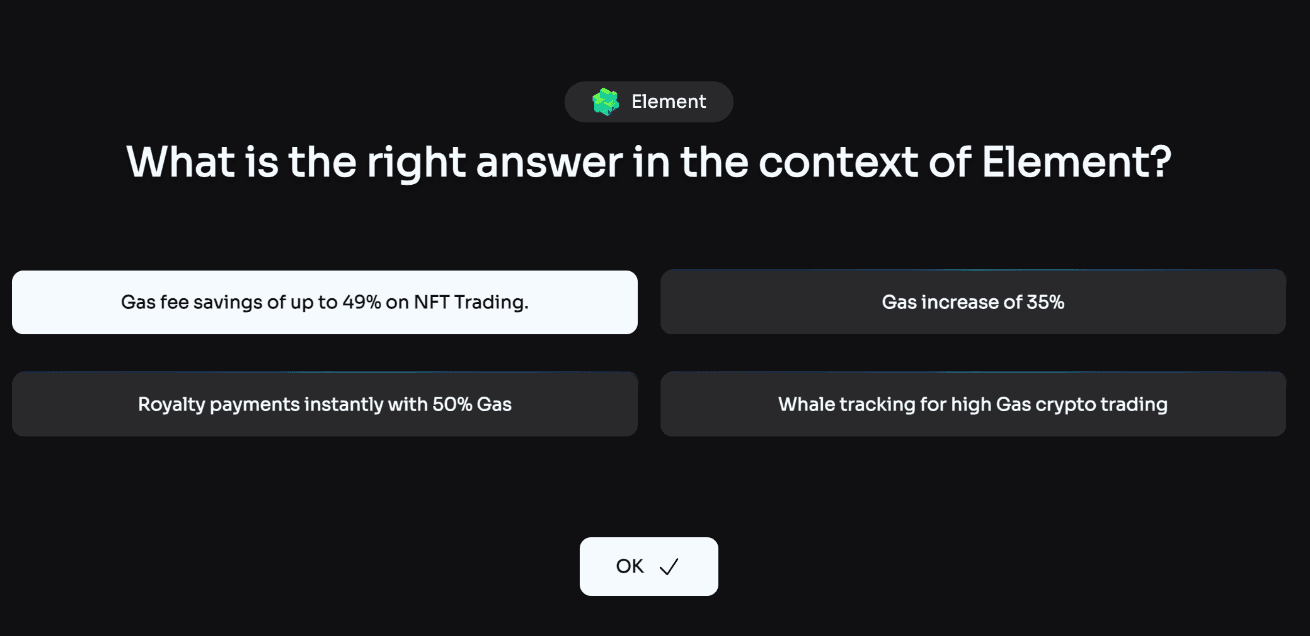 Element

What is the right answer in the context of Element?

Gas fee savings of up to 49% on NFT Trading.

Gas increase of 35%

Royalty payments instantly with 50% Gas

Whale tracking for high Gas crypto trading

OK ✓